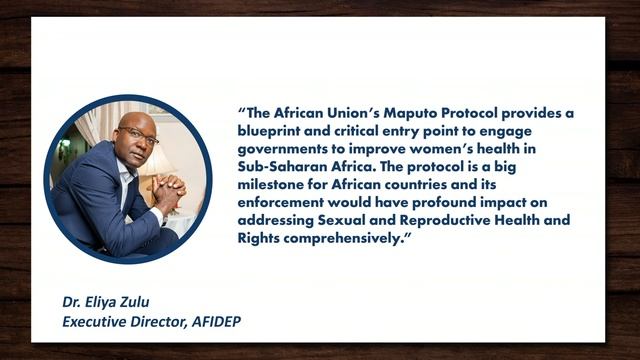 “The African Union’s Maputo Protocol provides a blueprint and critical entry point to engage governments to improve women’s health in Sub-Saharan Africa. The protocol is a big milestone for African countries and its enforcement would have profound impact on addressing Sexual and Reproductive Health and Rights comprehensively.”

Dr. Eliya Zulu
Executive Director, AFIDEP